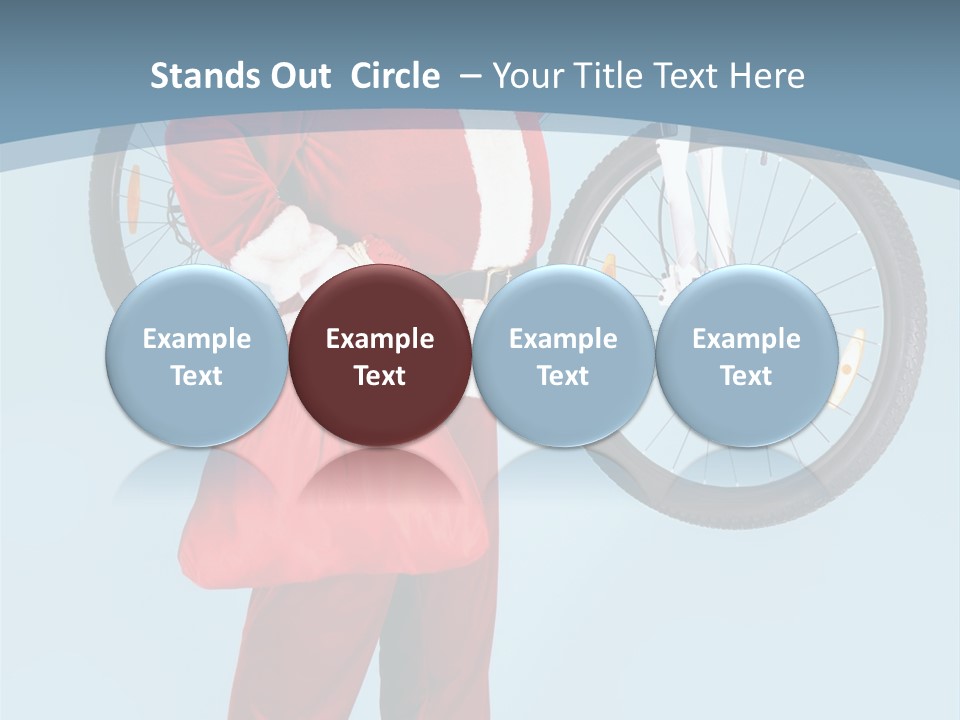 Stands Out  Circle  – Your Title Text Here

Example Text

Example Text

Example Text

Example Text